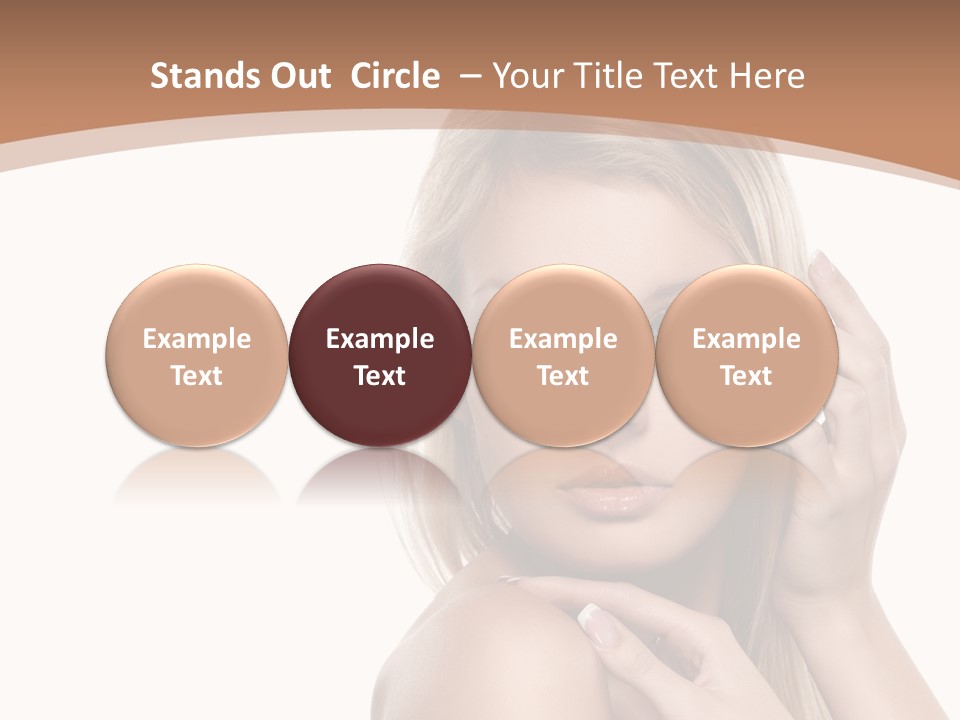 Stands Out Circle – Your Title Text Here

Example Text

Example Text

Example Text

Example Text